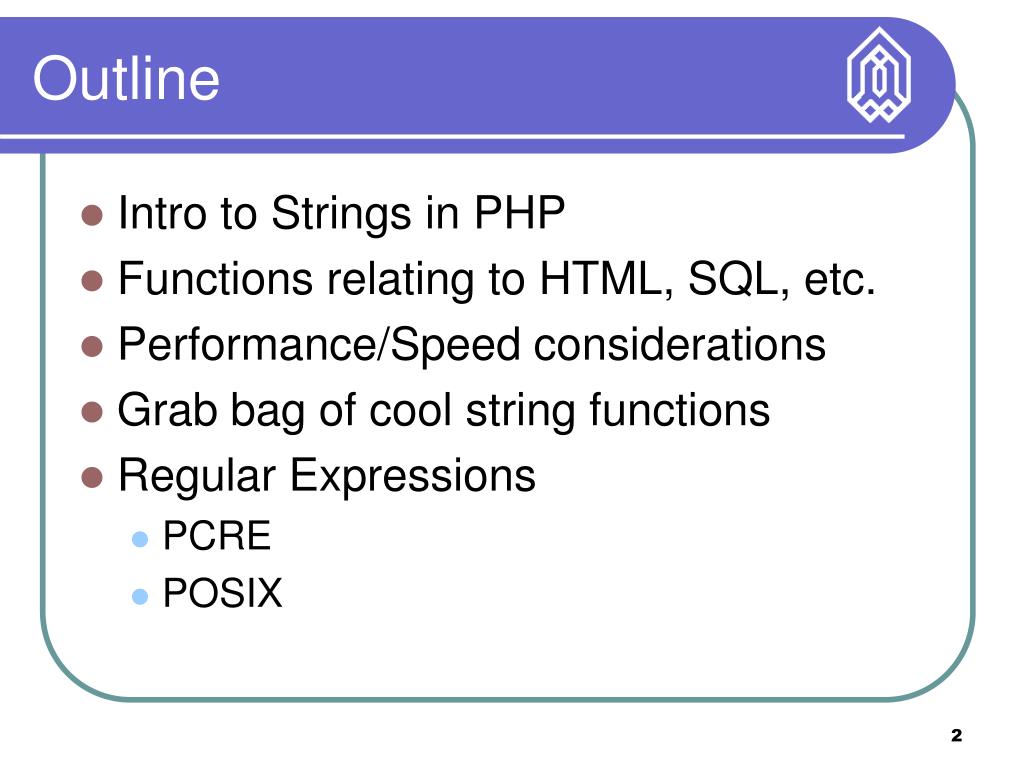 Outline

- Intro to Strings in PHP
- Functions relating to HTML, SQL, etc.
- Performance/Speed considerations
- Grab bag of cool string functions
- Regular Expressions
  - PCRE
  - POSIX

2